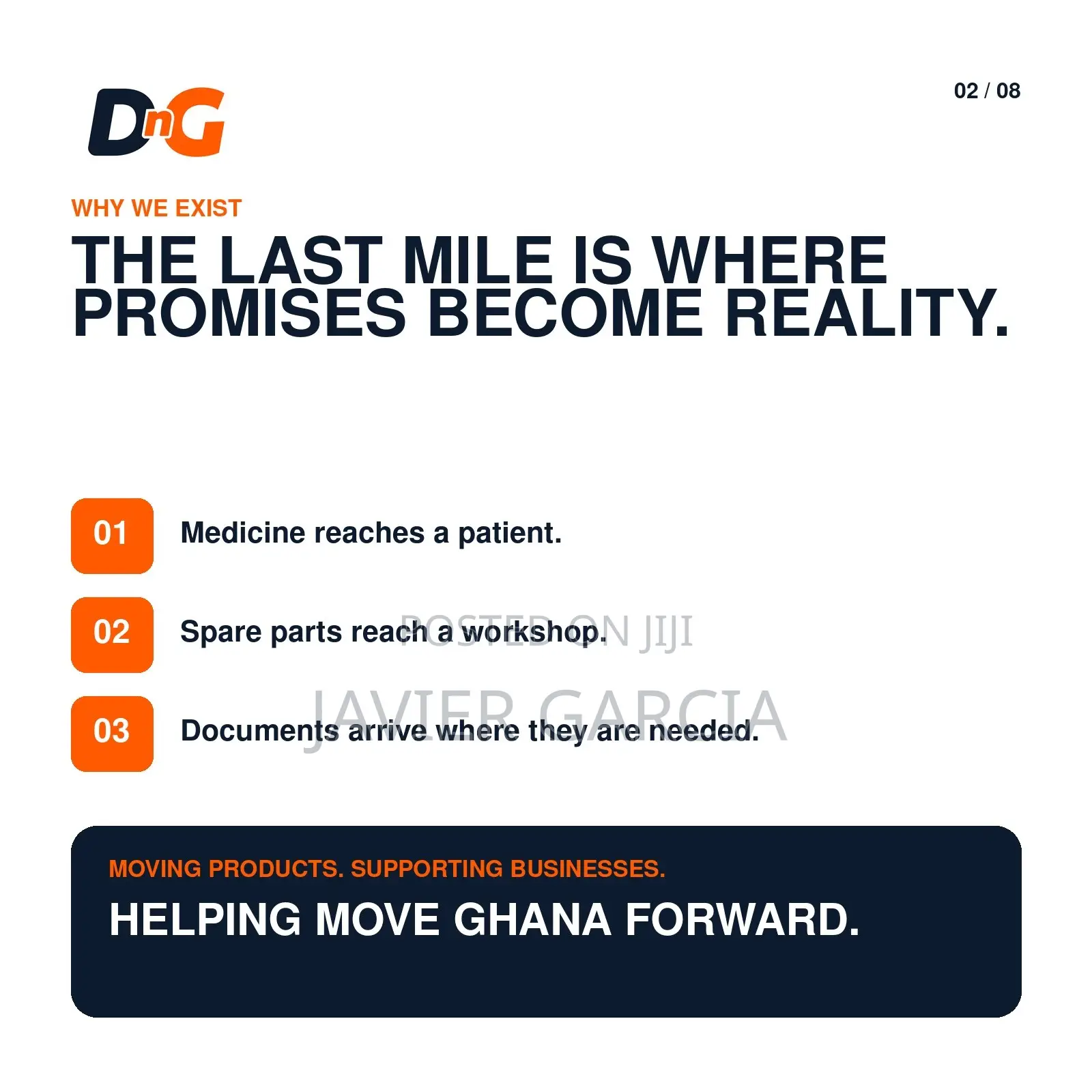 DnG

02 / 08

WHY WE EXIST

THE LAST MILE IS WHERE PROMISES BECOME REALITY.

01 Medicine reaches a patient.

02 Spare parts reach a workshop.

POSTED ON JIJI

JAVIER GARCIA

03 Documents arrive where they are needed.

MOVING PRODUCTS. SUPPORTING BUSINESSES.

HELPING MOVE GHANA FORWARD.